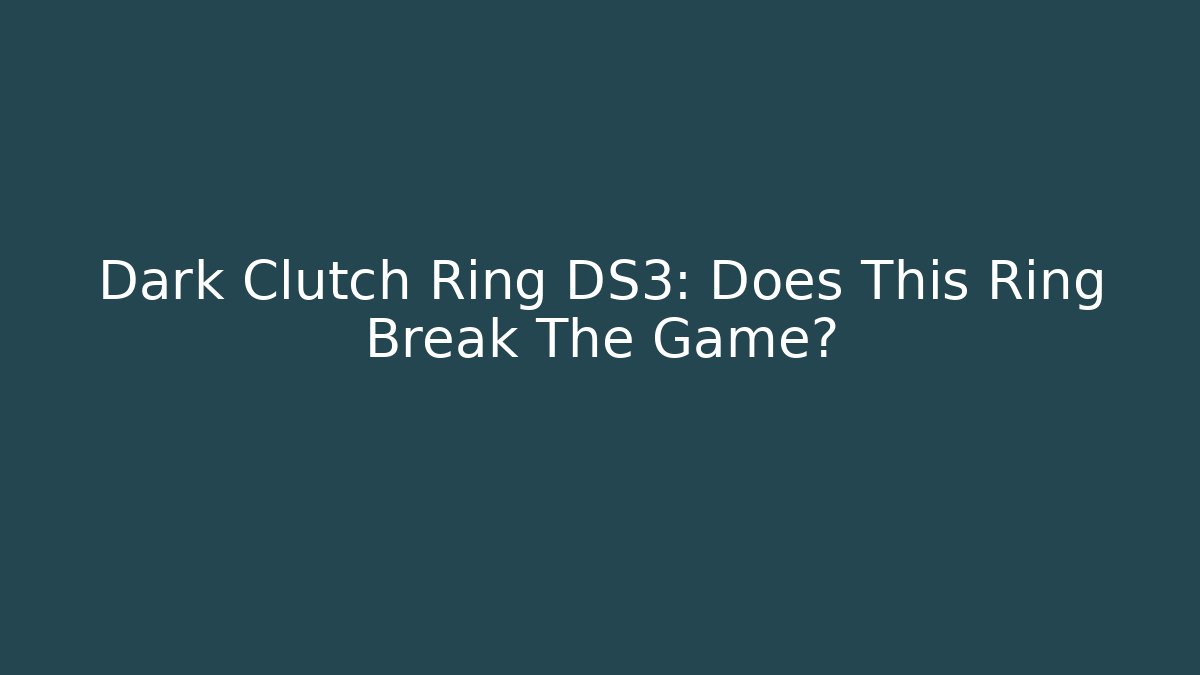 Dark Clutch Ring DS3: Does This Ring Break The Game?